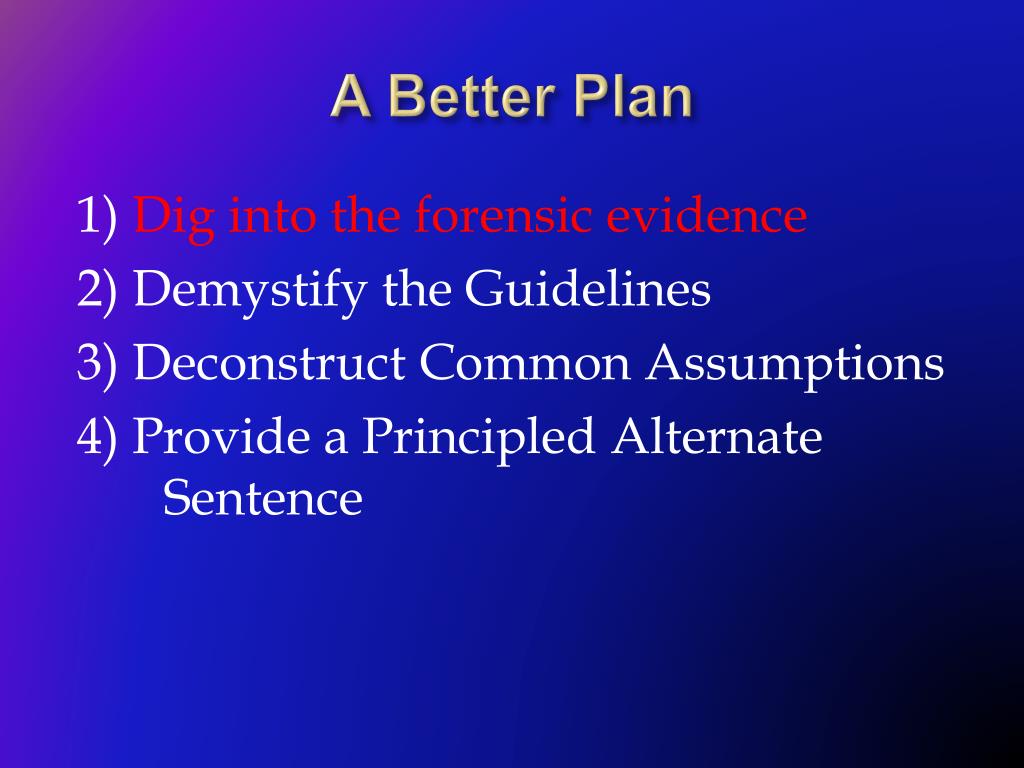 A Better Plan

1) Dig into the forensic evidence
2) Demystify the Guidelines
3) Deconstruct Common Assumptions
4) Provide a Principled Alternate Sentence